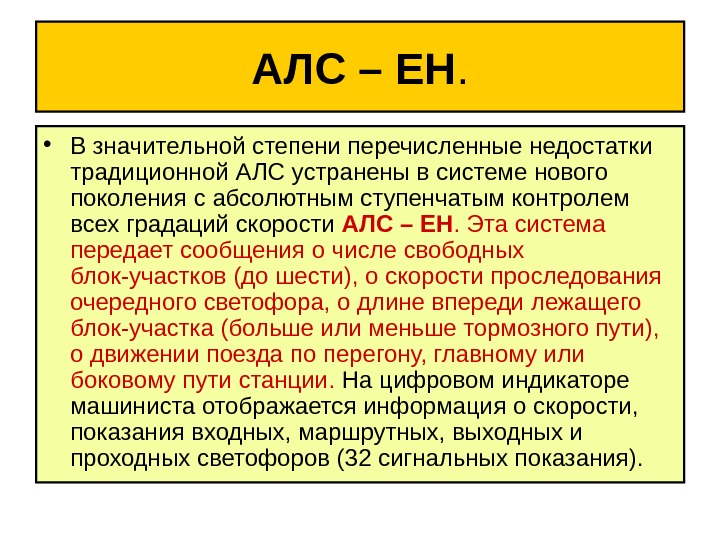 АЛС – ЕН.

• В значительной степени перечисленные недостатки традиционной АЛС устранены в системе нового поколения с абсолютным ступенчатым контролем всех градаций скорости АЛС – ЕН. Эта система передает сообщения о числе свободных блок-участков (до шести), о скорости проследования очередного светофора, о длине впереди лежащего блок-участка (больше или меньше тормозного пути), о движении поезда по перегону, главному или боковому пути станции. На цифровом индикаторе машиниста отображается информация о скорости, показания входных, маршрутных, выходных и проходных светофоров (32 сигнальных показания).